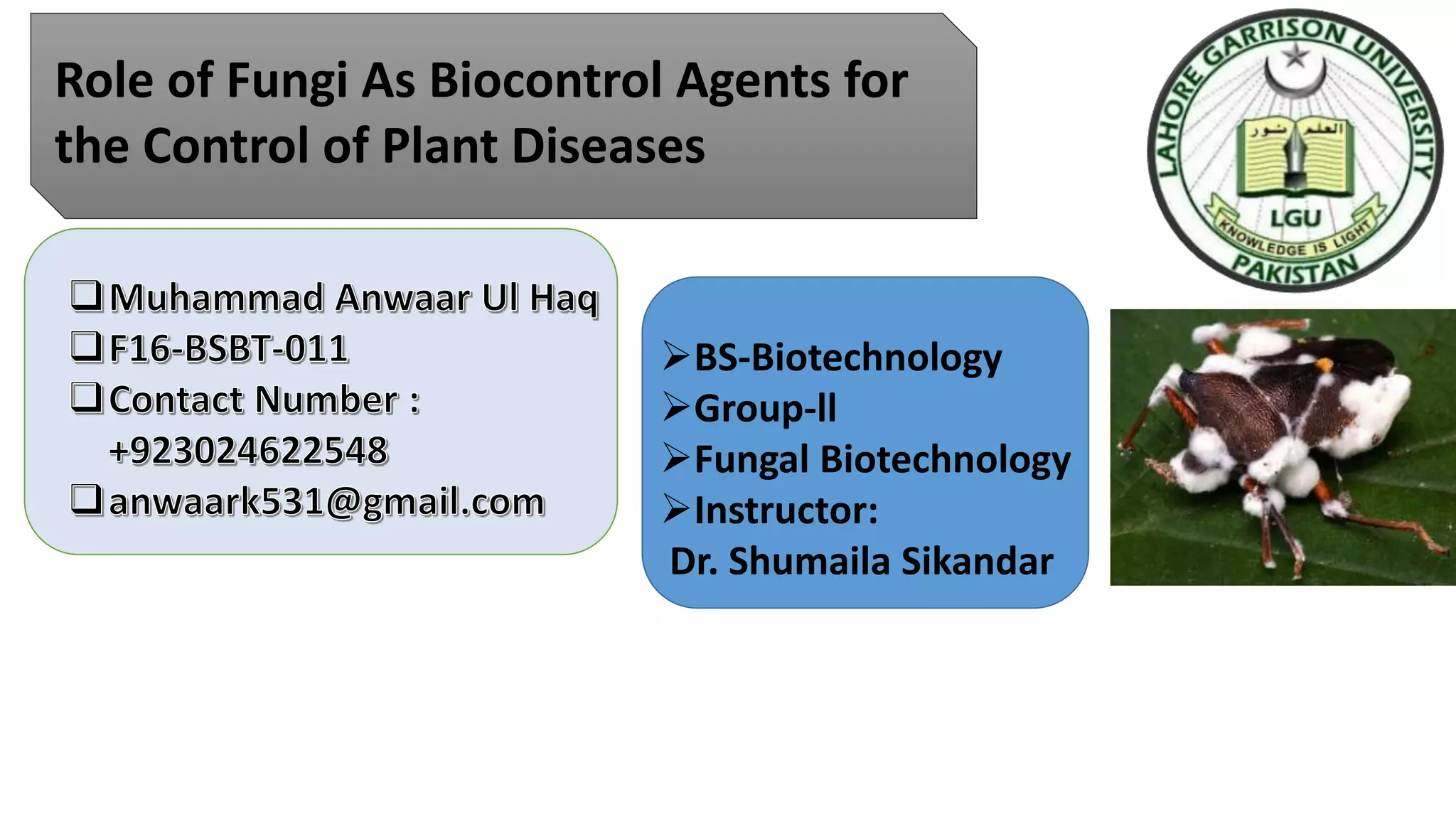 Role of Fungi As Biocontrol Agents for the Control of Plant Diseases

LAHORE GARRISON UNIVERSITY
العلم نور
LGU
KNOWLEDGE IS LIGHT
PAKISTAN

❑ Muhammad Anwaar Ul Haq
❑ F16-BSBT-011
❑ Contact Number : +923024622548
❑ anwaark531@gmail.com

➢ BS-Biotechnology
➢ Group-II
➢ Fungal Biotechnology
➢ Instructor:
Dr. Shumaila Sikandar